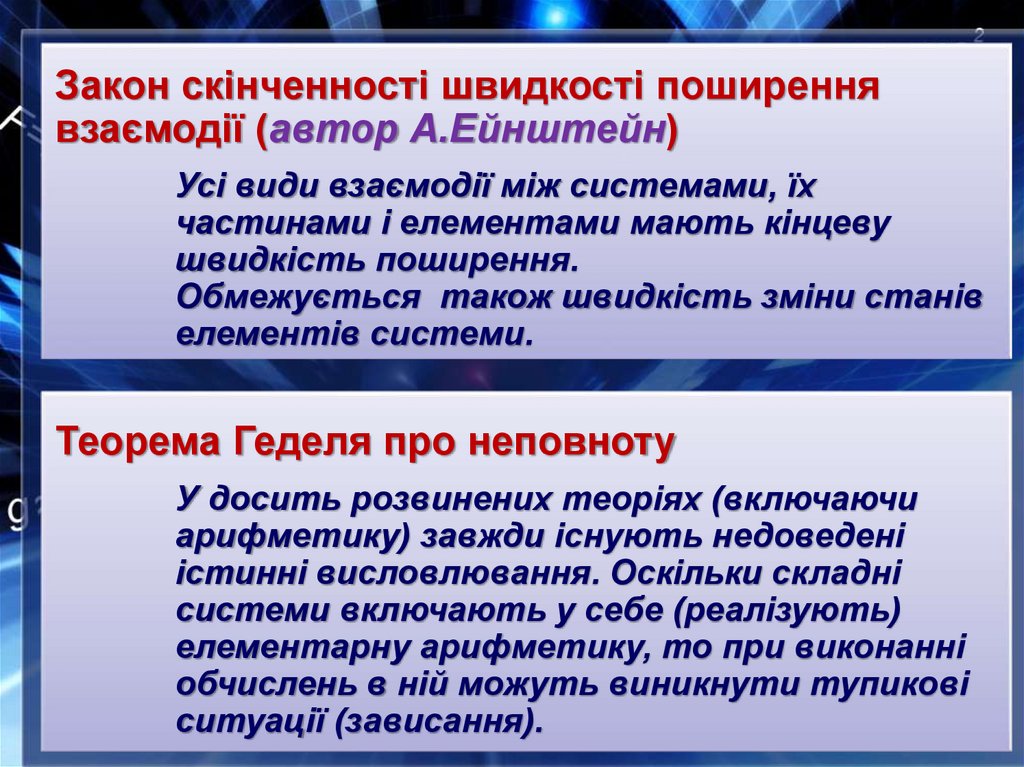 2

Закон скінченності швидкості поширення взаємодії (автор А.Ейнштейн)

Усі види взаємодії між системами, їх частинами і елементами мають кінцеву швидкість поширення.
Обмежується також швидкість зміни станів елементів системи.

Теорема Геделя про неповноту

У досить розвинених теоріях (включаючи арифметику) завжди існують недоведені істинні висловлювання. Оскільки складні системи включають у себе (реалізують) елементарну арифметику, то при виконанні обчислень в ній можуть виникнути тупикові ситуації (зависання).